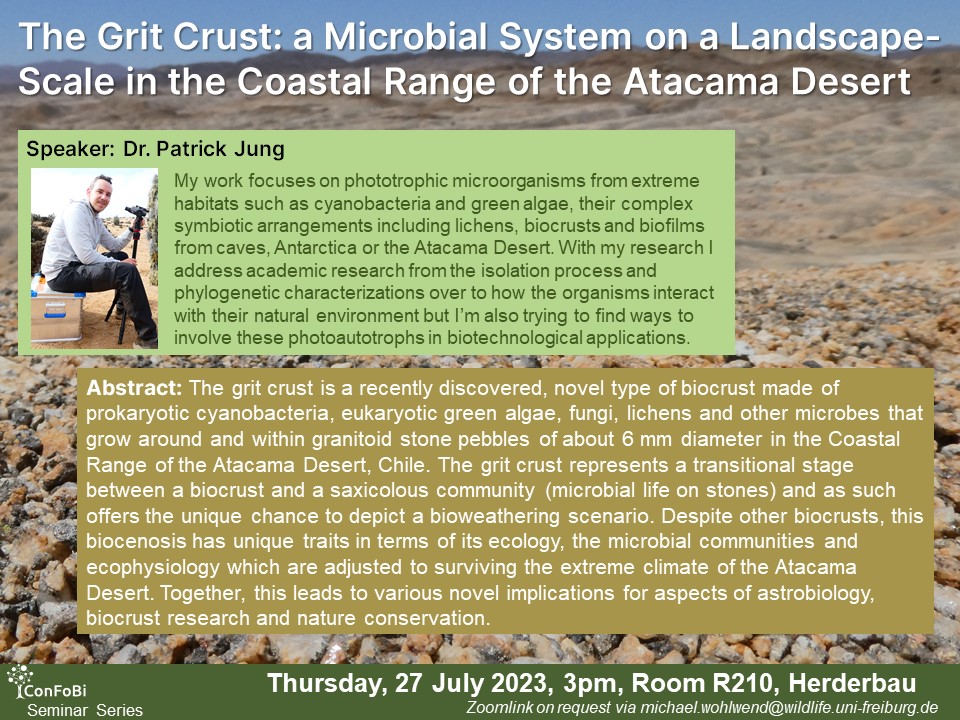 The Grit Crust: a Microbial System on a Landscape-Scale in the Coastal Range of the Atacama Desert

Speaker: Dr. Patrick Jung

My work focuses on phototrophic microorganisms from extreme habitats such as cyanobacteria and green algae, their complex symbiotic arrangements including lichens, biocrusts and biofilms from caves, Antarctica or the Atacama Desert. With my research I address academic research from the isolation process and phylogenetic characterizations over to how the organisms interact with their natural environment but I'm also trying to find ways to involve these photoautotrophs in biotechnological applications.

Abstract: The grit crust is a recently discovered, novel type of biocrust made of prokaryotic cyanobacteria, eukaryotic green algae, fungi, lichens and other microbes that grow around and within granitoid stone pebbles of about 6 mm diameter in the Coastal Range of the Atacama Desert, Chile. The grit crust represents a transitional stage between a biocrust and a saxicolous community (microbial life on stones) and as such offers the unique chance to depict a bioweathering scenario. Despite other biocrusts, this biocenosis has unique traits in terms of its ecology, the microbial communities and ecophysiology which are adjusted to surviving the extreme climate of the Atacama Desert. Together, this leads to various novel implications for aspects of astrobiology, biocrust research and nature conservation.

ConFoBi
Seminar Series

Thursday, 27 July 2023, 3pm, Room R210, Herderbau
Zoomlink on request via michael.wohlwend@wildlife.uni-freiburg.de